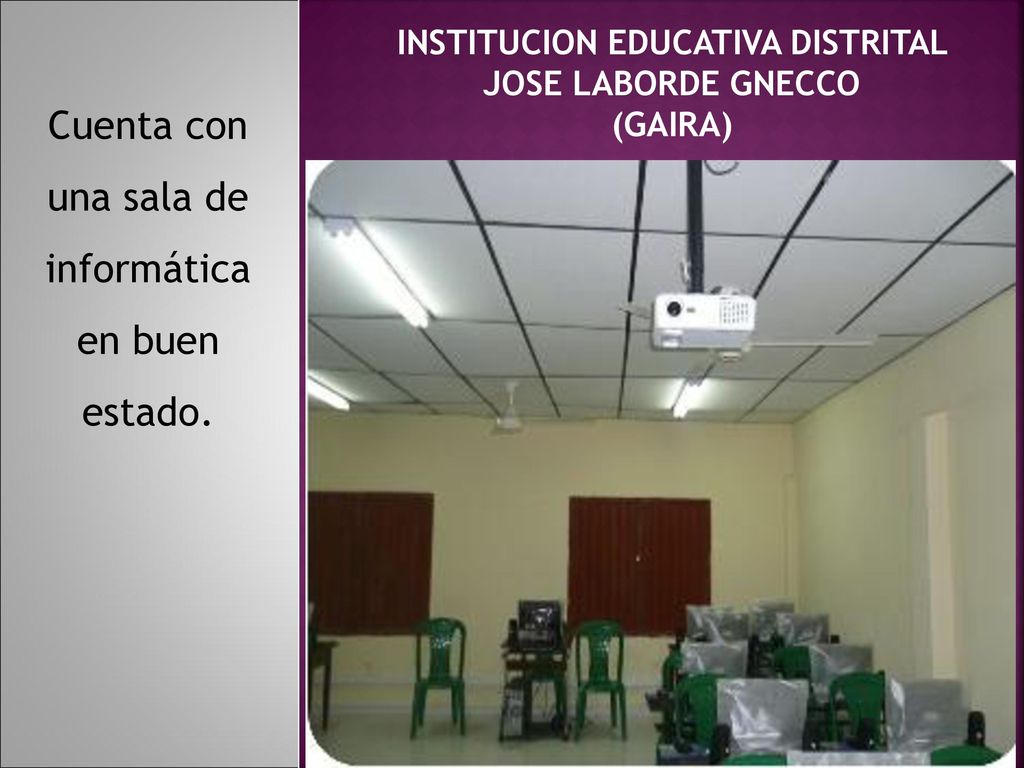 INSTITUCION EDUCATIVA DISTRITAL
JOSE LABORDE GNECCO
(GAIRA)

Cuenta con una sala de informática en buen estado.